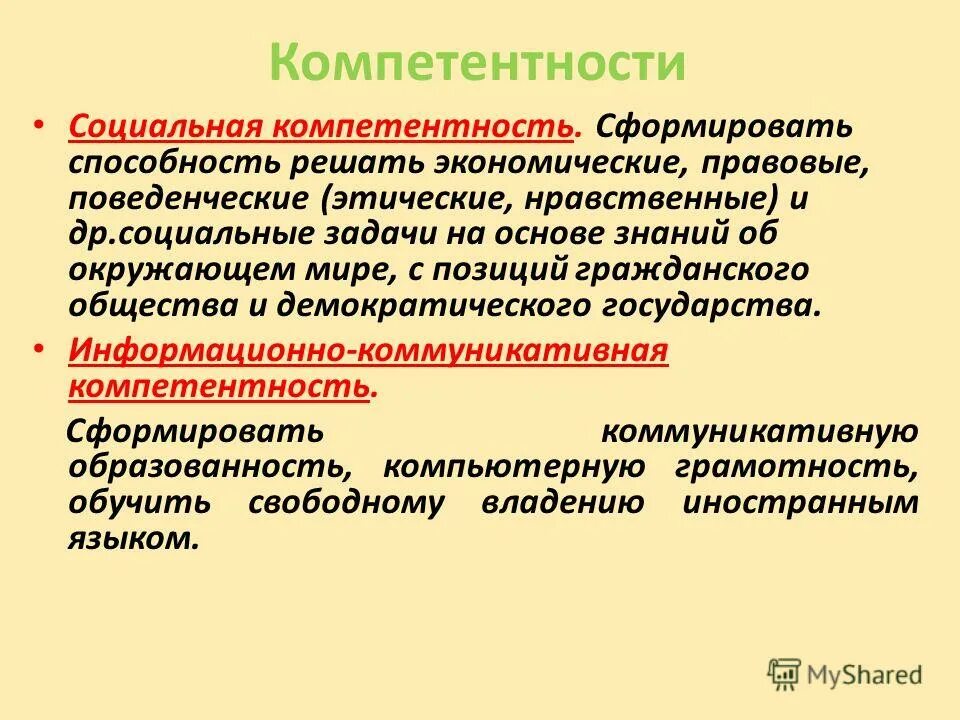 Компетентности

• Социальная компетентность. Сформировать способность решать экономические, правовые, поведенческие (этические, нравственные) и др.социальные задачи на основе знаний об окружающем мире, с позиций гражданского общества и демократического государства.

• Информационно-коммуникативная компетентность.

Сформировать коммуникативную образованность, компьютерную грамотность, обучить свободному владению иностранным языком.

MyShared